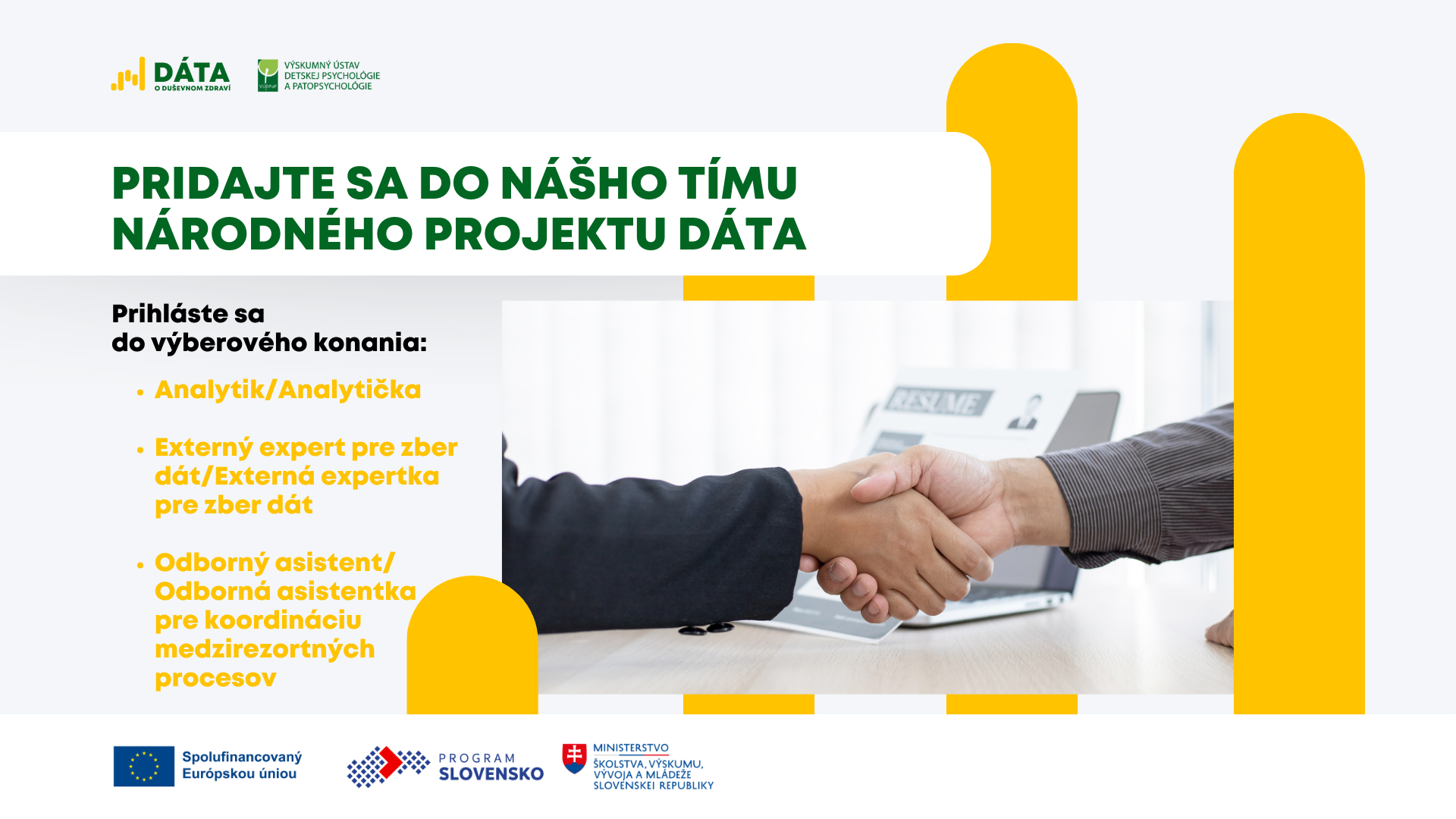 DÁTA
O DUŠEVNOM ZDRAVÍ

VÚDPaP
VÝSKUMNÝ ÚSTAV DETSKEJ PSYCHOLÓGIE A PATOPSYCHOLÓGIE

PRIDAJTE SA DO NÁŠHO TÍMU NÁRODNÉHO PROJEKTU DÁTA

Prihláste sa do výberového konania:

• Analytik/Analytička

• Externý expert pre zber dát/Externá expertka pre zber dát

• Odborný asistent/ Odborná asistentka pre koordináciu medzirezortných procesov

RESUME

Spolufinancovaný Európskou úniou

PROGRAM SLOVENSKO

MINISTERSTVO ŠKOLSTVA, VÝSKUMU, VÝVOJA A MLÁDEŽE SLOVENSKEJ REPUBLIKY